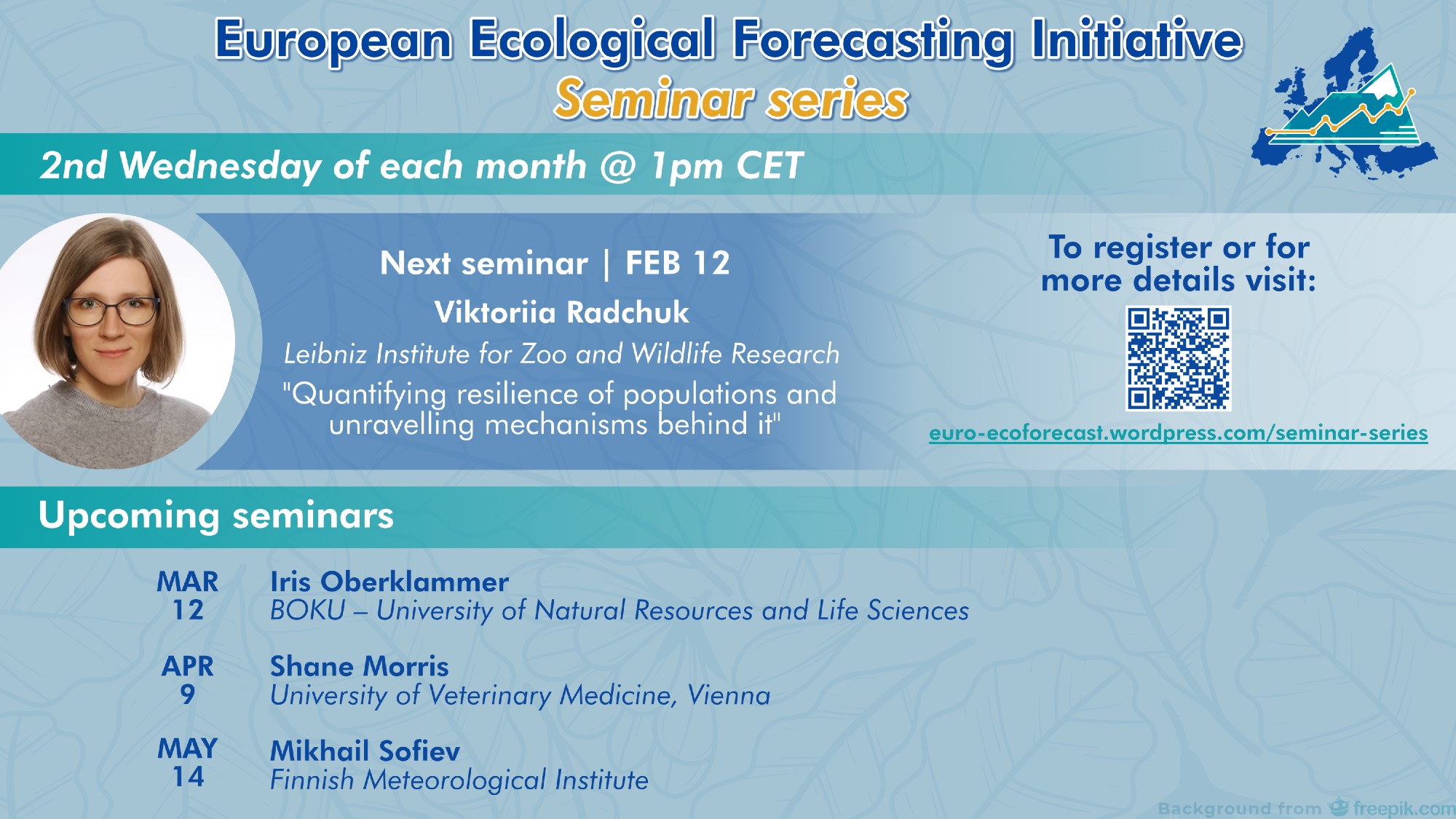 European Ecological Forecasting Initiative
Seminar series

2nd Wednesday of each month @ 1pm CET

Next seminar | FEB 12
Viktoriia Radchuk
Leibniz Institute for Zoo and Wildlife Research
"Quantifying resilience of populations and unravelling mechanisms behind it"

To register or for more details visit:

euro-ecoforecast.wordpress.com/seminar-series

Upcoming seminars

MAR 12 Iris Oberklammer
BOKU – University of Natural Resources and Life Sciences

APR 9 Shane Morris
University of Veterinary Medicine, Vienna

MAY 14 Mikhail Sofiev
Finnish Meteorological Institute

Background from freepik.com